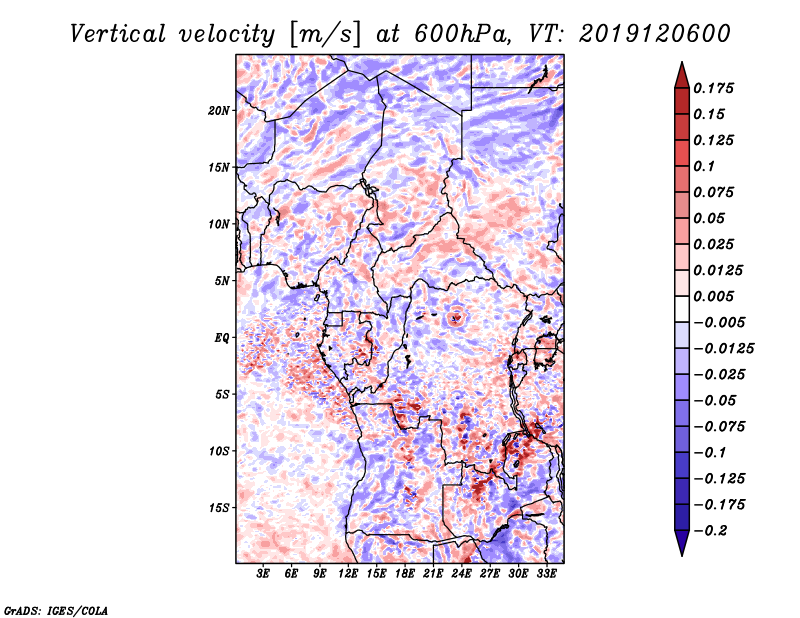 Vertical velocity [m/s] at 600hPa, VT: 2019120600

20N
15N
10N
5N
EQ
5S
10S
15S

3E 6E 9E 12E 15E 18E 21E 24E 27E 30E 33E

0.175
0.15
0.125
0.1
0.075
0.05
0.025
0.0125
0.005
−0.005
−0.0125
−0.025
−0.05
−0.075
−0.1
−0.125
−0.175
−0.2

GrADS: IGES/COLA